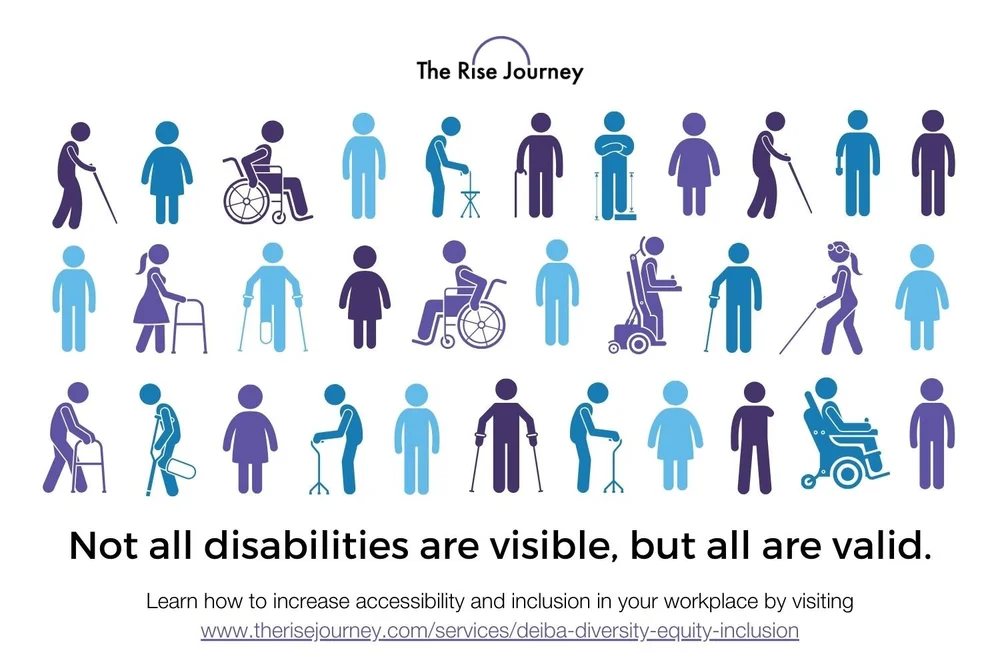 The Rise Journey

Not all disabilities are visible, but all are valid.

Learn how to increase accessibility and inclusion in your workplace by visiting www.therisejourney.com/services/deiba-diversity-equity-inclusion